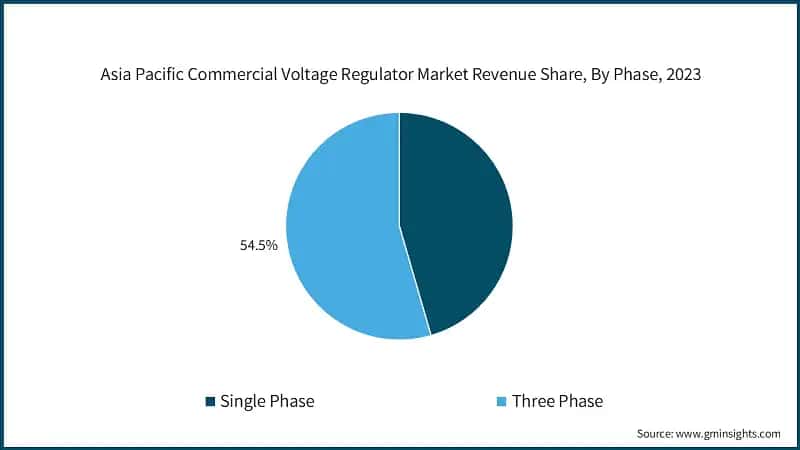 Asia Pacific Commercial Voltage Regulator Market Revenue Share, By Phase, 2023

54.5%

Single Phase
Three Phase

Source: www.gminsights.com